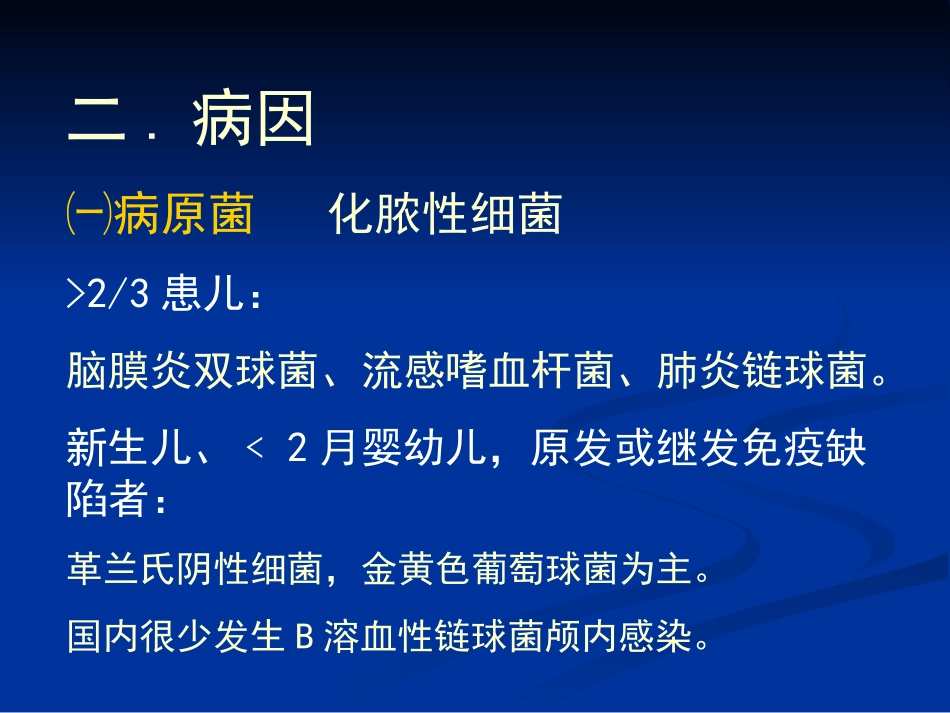 二．病因

㈠病原菌　　化脓性细菌

>2/3 患儿：

脑膜炎双球菌、流感嗜血杆菌、肺炎链球菌。

新生儿、< 2 月婴幼儿，原发或继发免疫缺陷者：

革兰氏阴性细菌，金黄色葡萄球菌为主。

国内很少发生 B 溶血性链球菌颅内感染。